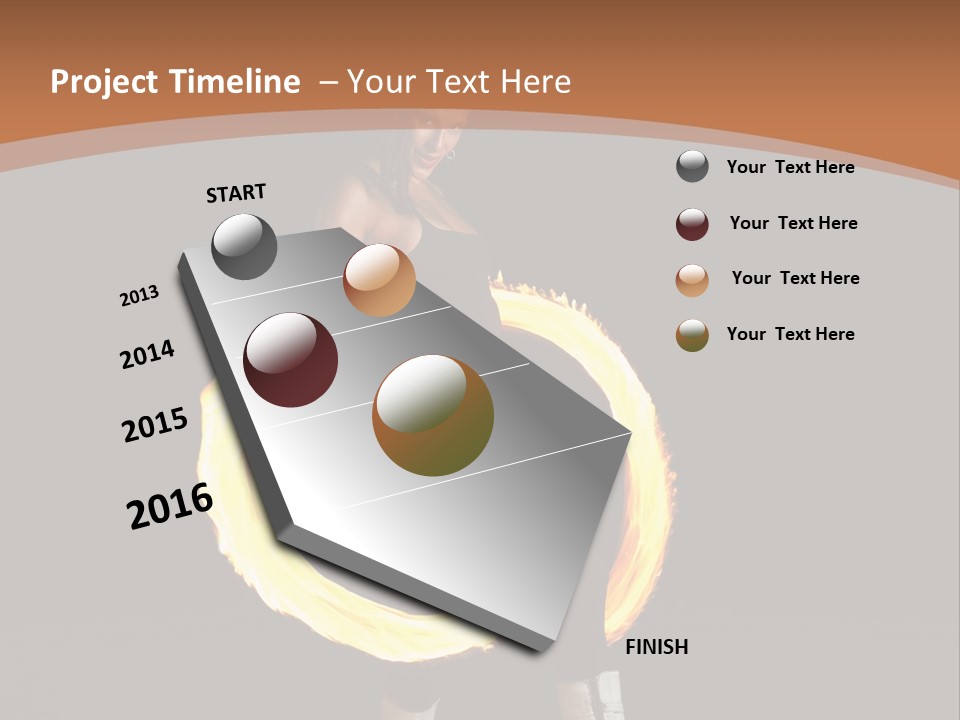 Project Timeline – Your Text Here

START

2013

2014

2015

2016

FINISH

Your Text Here

Your Text Here

Your Text Here

Your Text Here